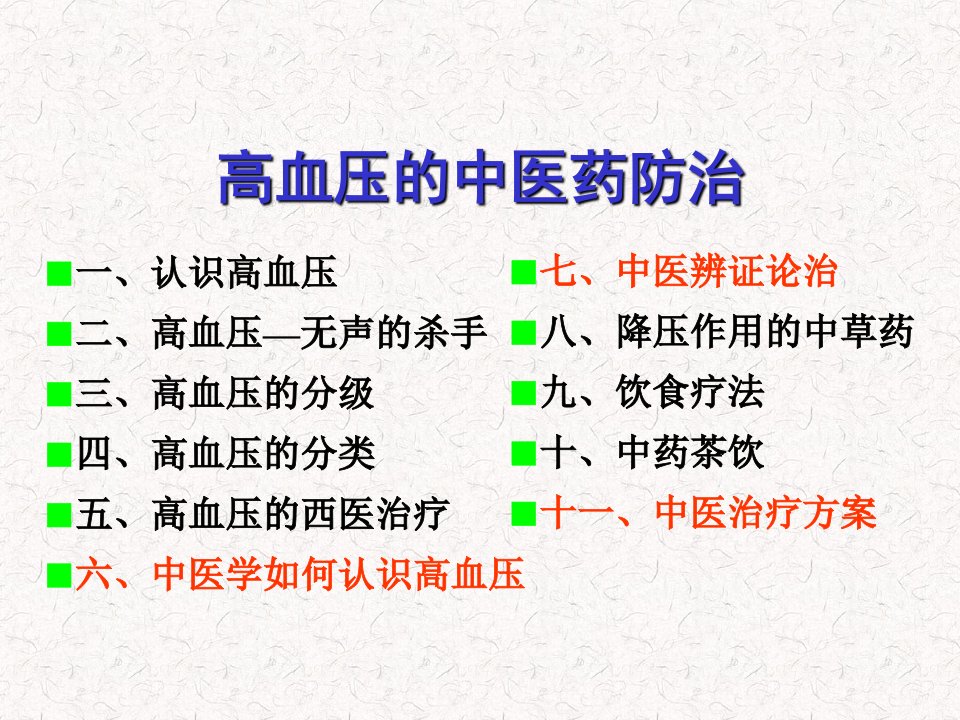 高血压的中医药防治

■一、认识高血压
■二、高血压—无声的杀手
■三、高血压的分级
■四、高血压的分类
■五、高血压的西医治疗
■六、中医学如何认识高血压

■七、中医辨证论治
■八、降压作用的中草药
■九、饮食疗法
■十、中药茶饮
■十一、中医治疗方案